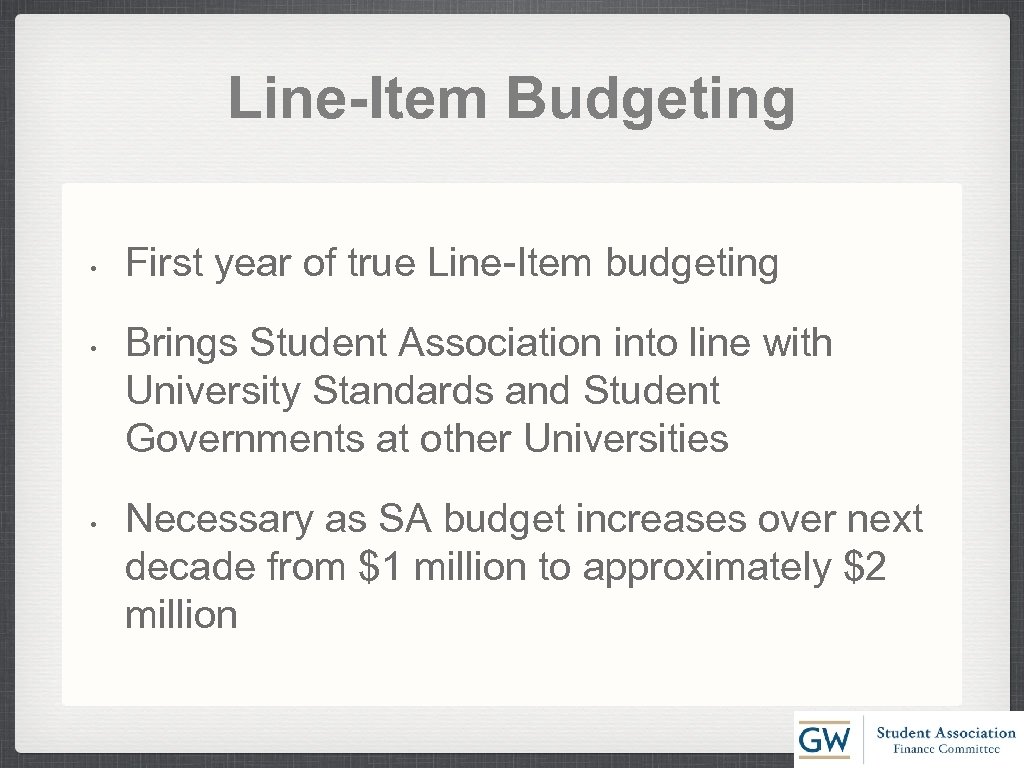 Line-Item Budgeting

• First year of true Line-Item budgeting

• Brings Student Association into line with University Standards and Student Governments at other Universities

• Necessary as SA budget increases over next decade from \$1 million to approximately \$2 million

GW Student Association Finance Committee